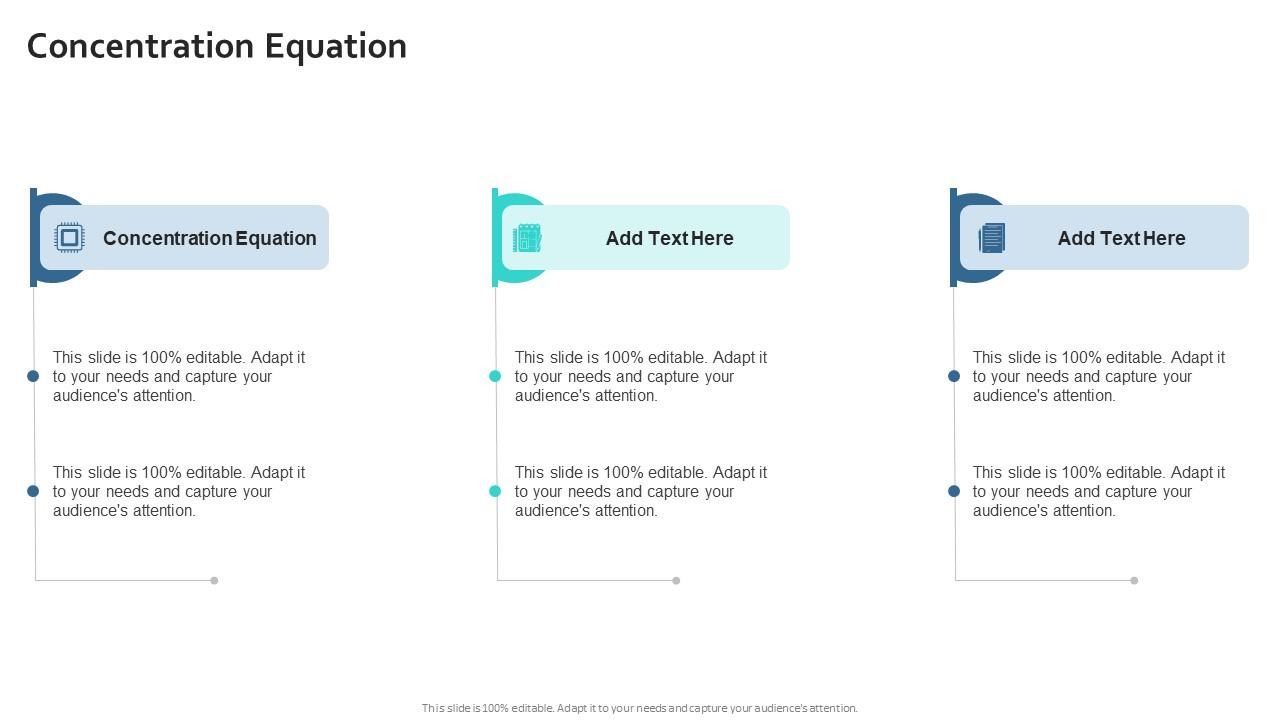 Concentration Equation

Concentration Equation

This slide is 100% editable. Adapt it to your needs and capture your audience's attention.

This slide is 100% editable. Adapt it to your needs and capture your audience's attention.

Add Text Here

This slide is 100% editable. Adapt it to your needs and capture your audience's attention.

This slide is 100% editable. Adapt it to your needs and capture your audience's attention.

Add Text Here

This slide is 100% editable. Adapt it to your needs and capture your audience's attention.

This slide is 100% editable. Adapt it to your needs and capture your audience's attention.

This slide is 100% editable. Adapt it to your needs and capture your audience's attention.